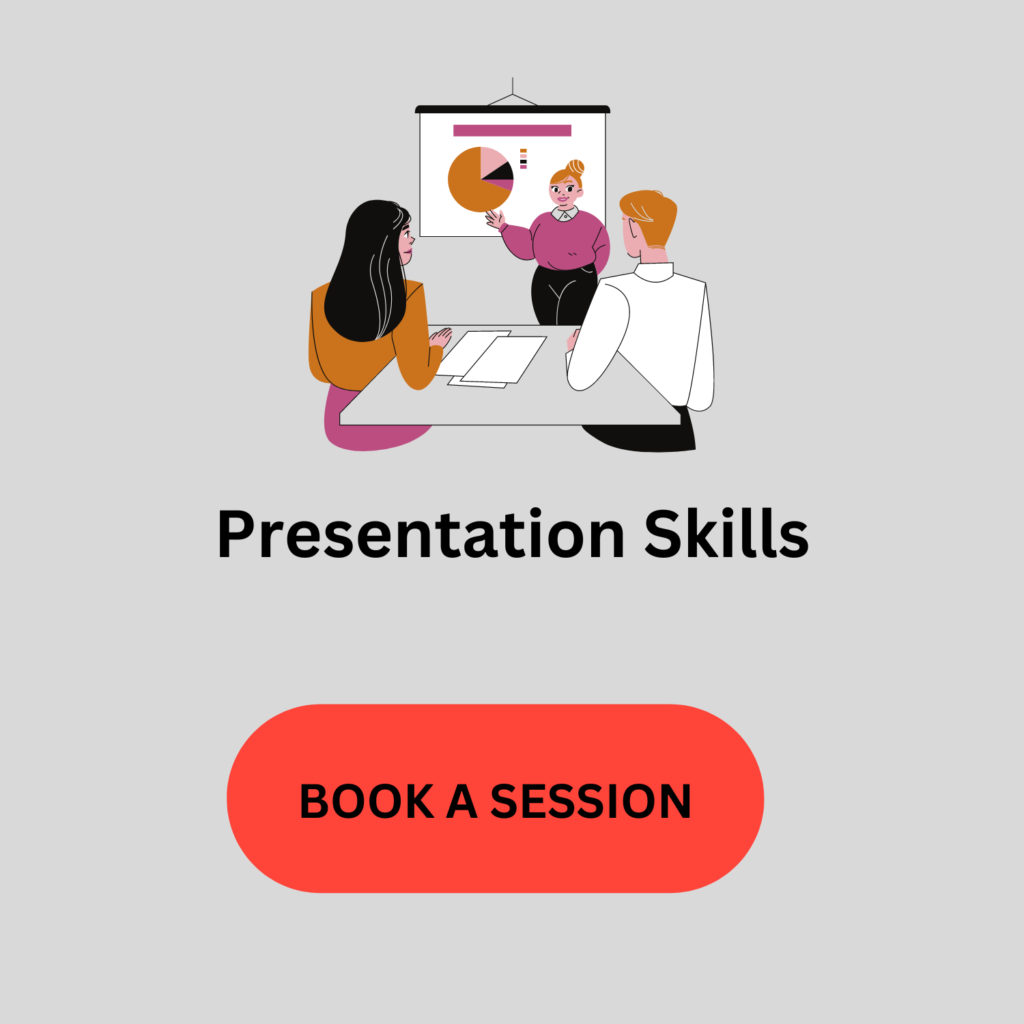 Presentation Skills

BOOK A SESSION